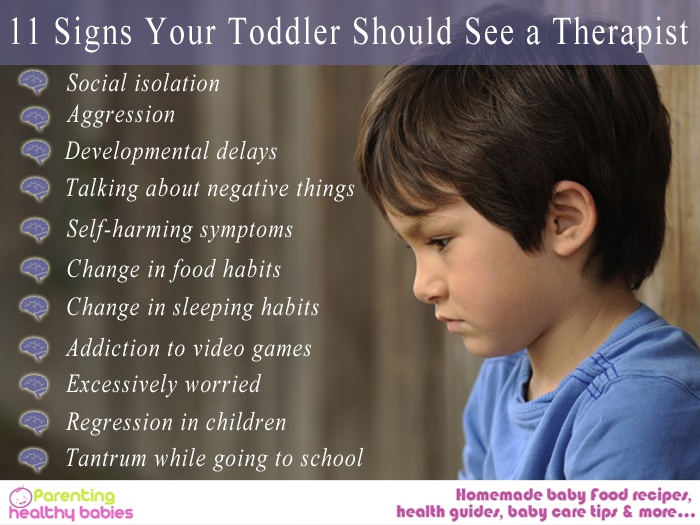 11 Signs Your Toddler Should See a Therapist

Social isolation
Aggression
Developmental delays
Talking about negative things
Self-harming symptoms
Change in food habits
Change in sleeping habits
Addiction to video games
Excessively worried
Regression in children
Tantrum while going to school

Parenting healthy babies

Homemade baby food recipes, health guides, baby care tips & more...